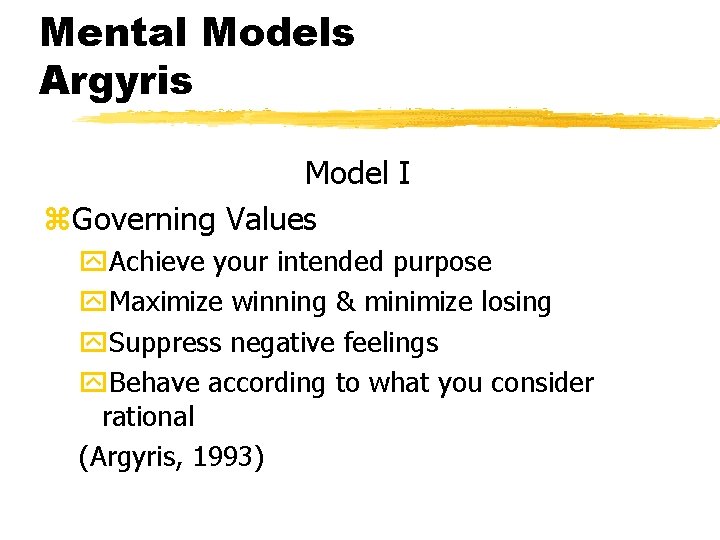 Mental Models
Argyris

Model I

Governing Values

Achieve your intended purpose

Maximize winning & minimize losing

Suppress negative feelings

Behave according to what you consider rational

(Argyris, 1993)